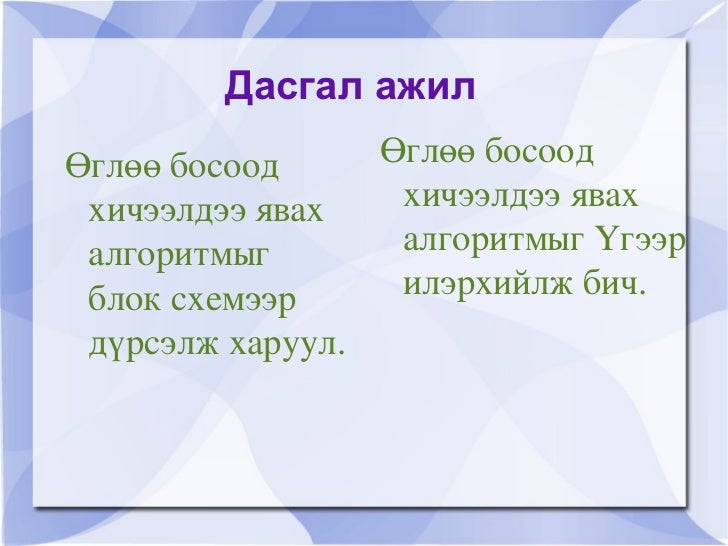 Дасгал ажил

Өглөө босоод хичээлдээ явах алгоритмыг блок схемээр дүрсэлж харуул.

Өглөө босоод хичээлдээ явах алгоритмыг Үгээр илэрхийлж бич.